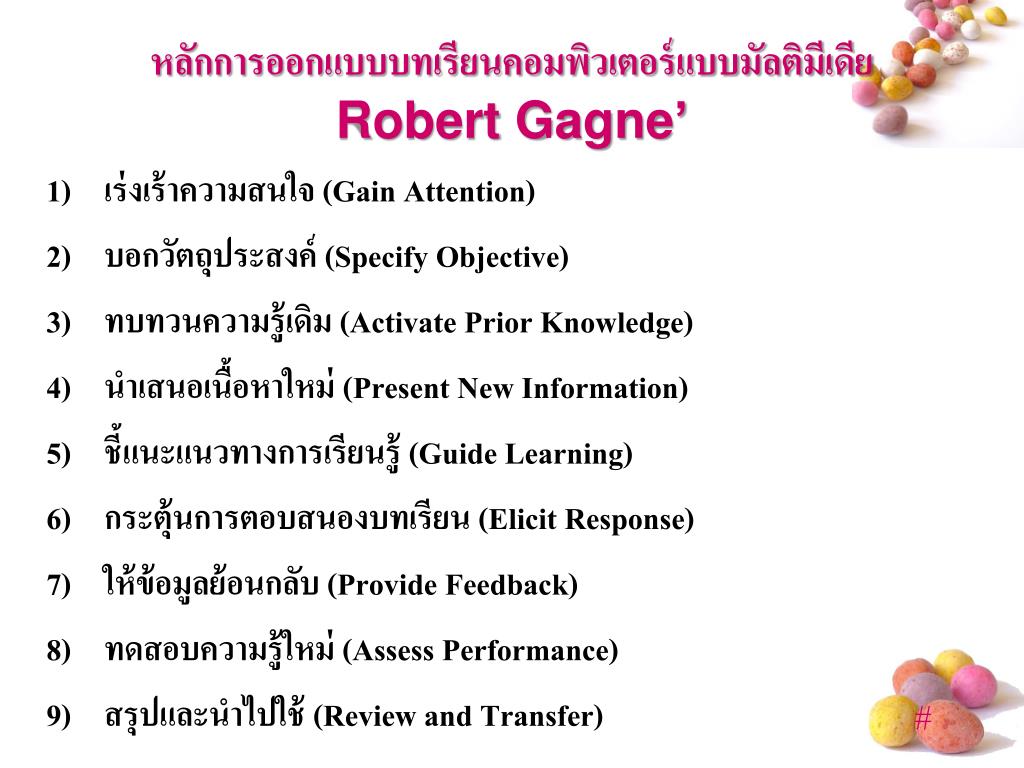 หลักการออกแบบบทเรียนคอมพิวเตอร์แบบมัลติมีเดีย
Robert Gagne’

1) เร่งเร้าความสนใจ (Gain Attention)

2) บอกวัตถุประสงค์ (Specify Objective)

3) ทบทวนความรู้เดิม (Activate Prior Knowledge)

4) นำเสนอเนื้อหาใหม่ (Present New Information)

5) ชี้แนะแนวทางการเรียนรู้ (Guide Learning)

6) กระตุ้นการตอบสนองบทเรียน (Elicit Response)

7) ให้ข้อมูลย้อนกลับ (Provide Feedback)

8) ทดสอบความรู้ใหม่ (Assess Performance)

9) สรุปและนำไปใช้ (Review and Transfer)

#